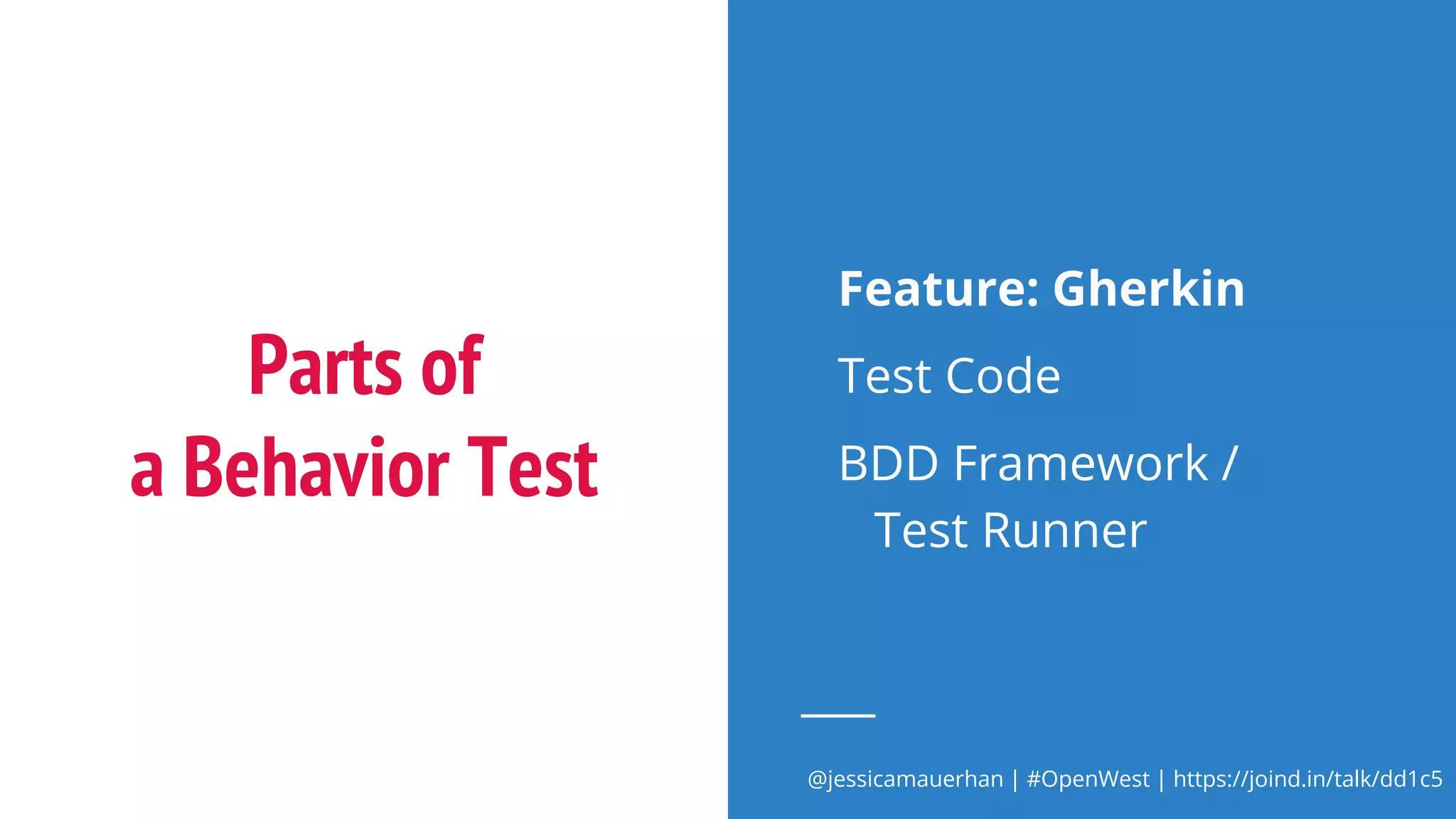 Parts of a Behavior Test

Feature: Gherkin

Test Code

BDD Framework / Test Runner

@jessicamauerhan | #OpenWest | https://joind.in/talk/dd1c5